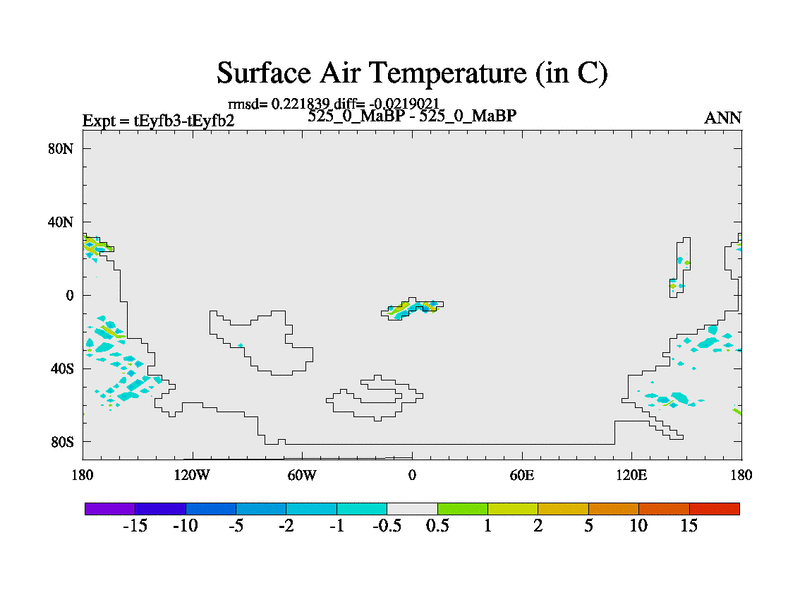 Surface Air Temperature (in C)

rmsd= 0.221839 diff= -0.0219021

Expt = tEyfb3-tEyfb2

525_0_MaBP - 525_0_MaBP

ANN

80N

40N

0

40S

80S

180

120W

60W

0

60E

120E

180

-15 -10 -5 -2 -1 -0.5 0.5 1 2 5 10 15